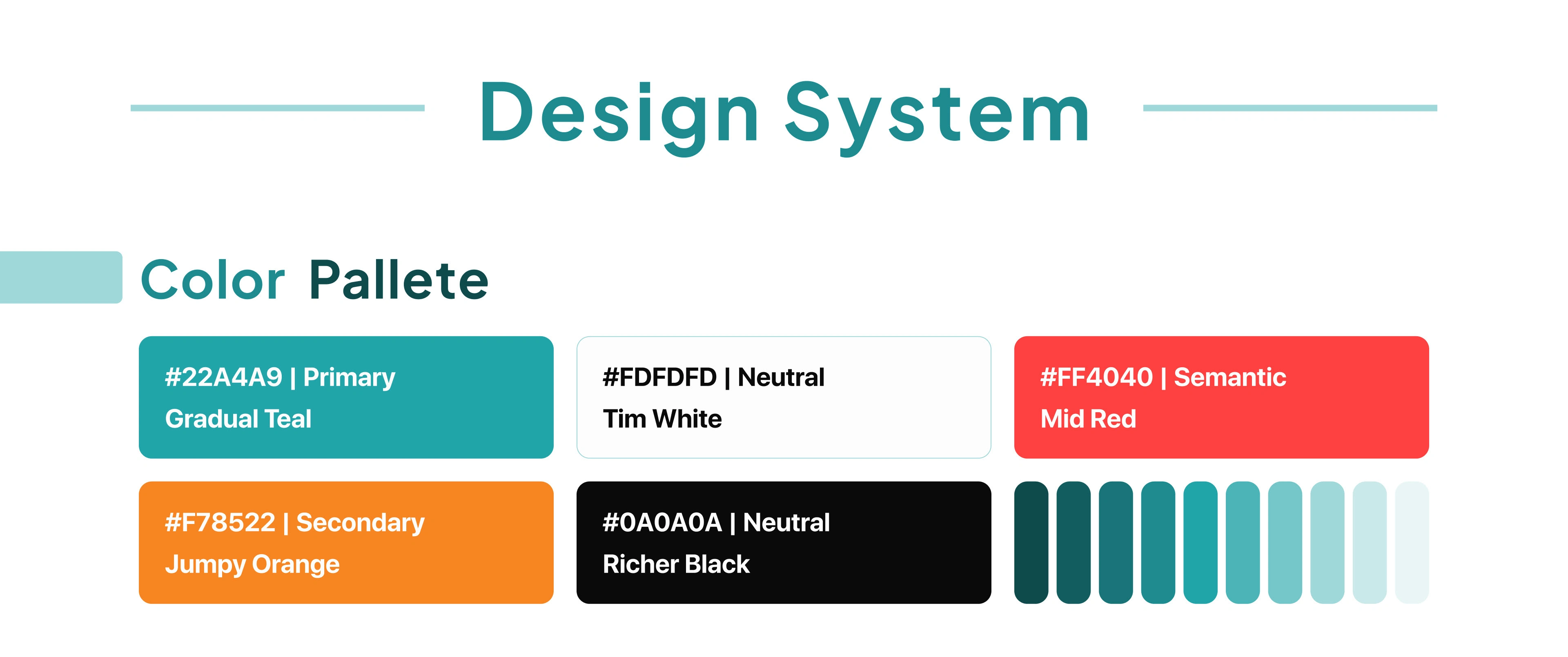 Design System

Color Pallete

#22A4A9 | Primary
Gradual Teal

#FDFDFD | Neutral
Tim White

#FF4040 | Semantic
Mid Red

#F78522 | Secondary
Jumpy Orange

#0A0A0A | Neutral
Richer Black